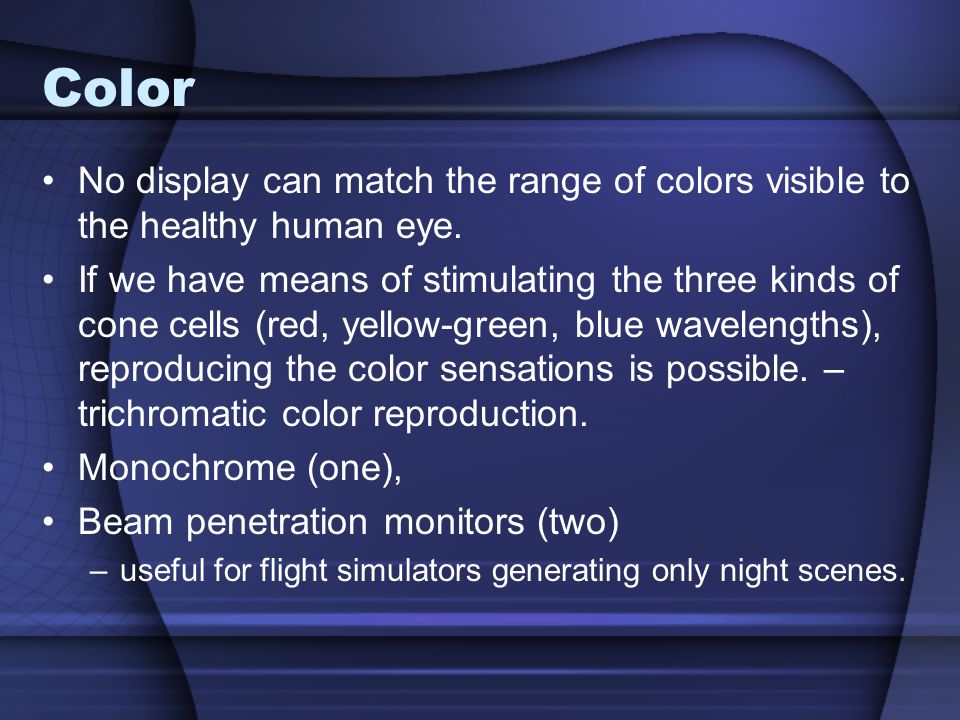 Color

• No display can match the range of colors visible to the healthy human eye.
• If we have means of stimulating the three kinds of cone cells (red, yellow-green, blue wavelengths), reproducing the color sensations is possible. – trichromatic color reproduction.
• Monochrome (one),
• Beam penetration monitors (two)
– useful for flight simulators generating only night scenes.